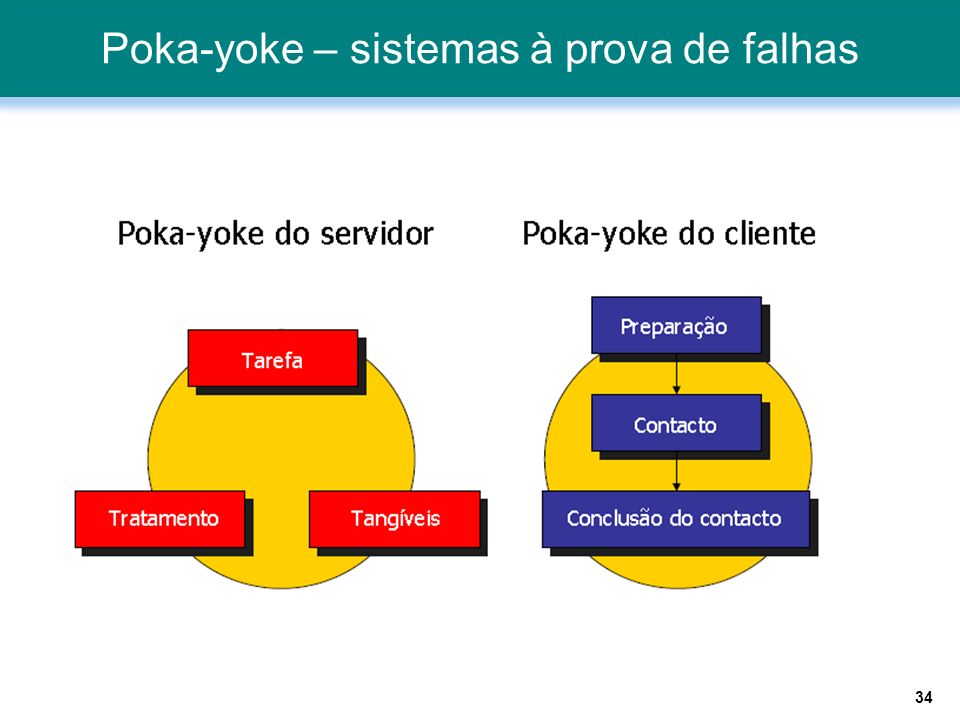 Poka-yoke – sistemas à prova de falhas

Poka-yoke do servidor

Tarefa

Tratamento

Tangíveis

Poka-yoke do cliente

Preparação

Contacto

Conclusão do contacto

34